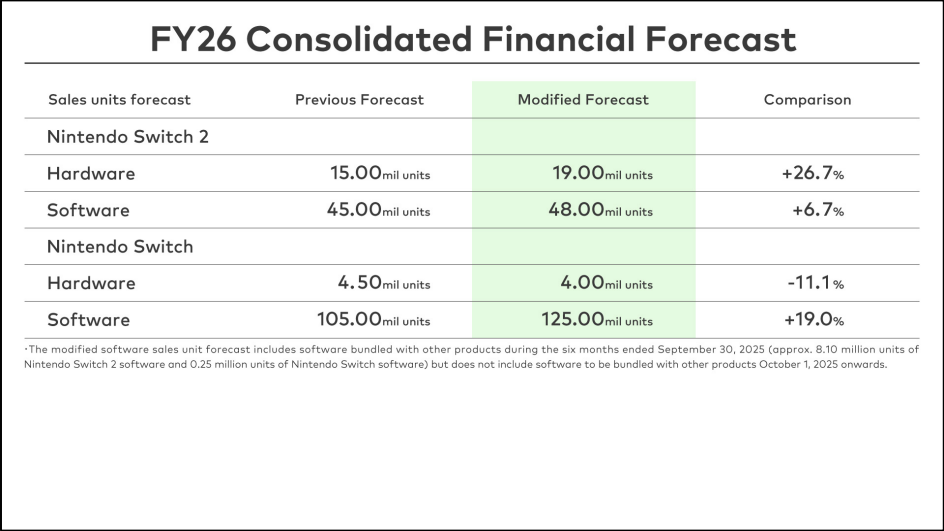 FY26 Consolidated Financial Forecast

| Sales units forecast | Previous Forecast | Modified Forecast | Comparison |
|---|---|---|---|
| Nintendo Switch 2 | | | |
| Hardware | 15.00mil units | 19.00mil units | +26.7% |
| Software | 45.00mil units | 48.00mil units | +6.7% |
| Nintendo Switch | | | |
| Hardware | 4.50mil units | 4.00mil units | -11.1% |
| Software | 105.00mil units | 125.00mil units | +19.0% |

*The modified software sales unit forecast includes software bundled with other products during the six months ended September 30, 2025 (approx. 8.10 million units of Nintendo Switch 2 software and 0.25 million units of Nintendo Switch software) but does not include software to be bundled with other products October 1, 2025 onwards.